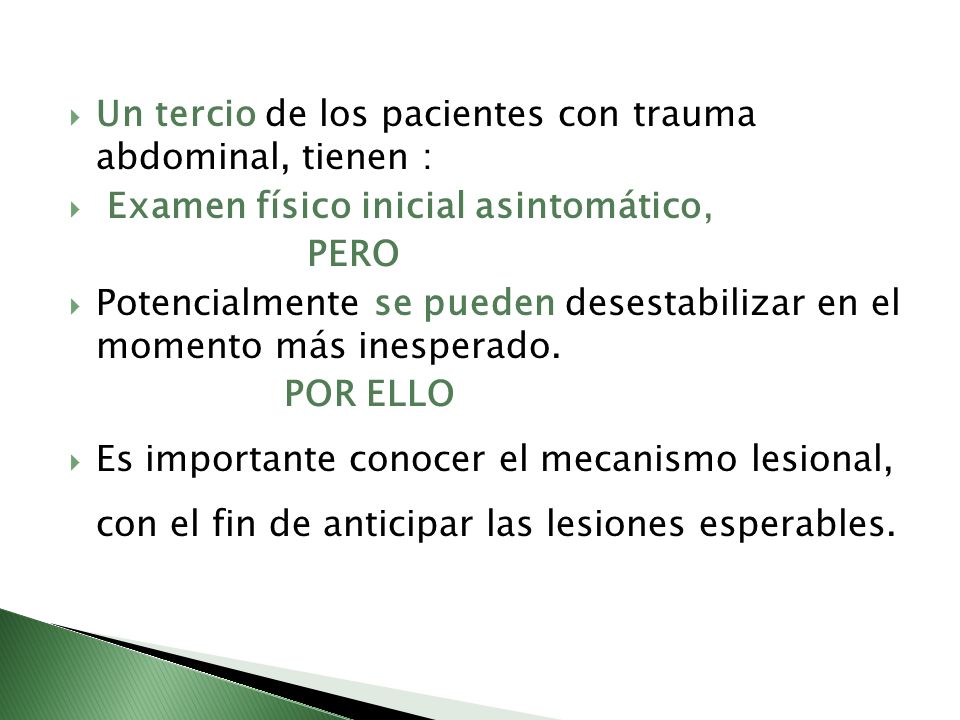 Un tercio de los pacientes con trauma abdominal, tienen :

Examen físico inicial asintomático,

PERO

Potencialmente se pueden desestabilizar en el momento más inesperado.

POR ELLO

Es importante conocer el mecanismo lesional, con el fin de anticipar las lesiones esperables.